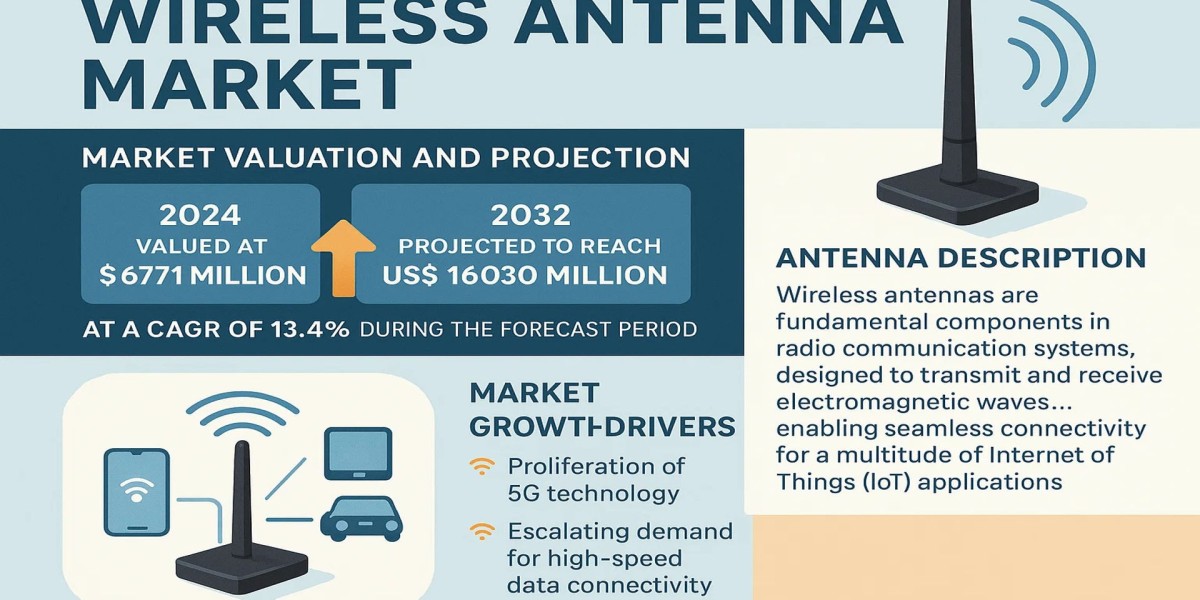 WIRELESS ANTENNA MARKET

MARKET VALUATION AND PROJECTION

2024
VALUED AT
$6771 MILLION

2032
PROJECTED TO REACH
US$ 16030 MILLION

AT A CAGR OF 13.4% DURING THE FORECAST PERIOD

MARKET GROWTH-DRIVERS

Proliferation of 5G technology

Escalating demand for high-speed data connectivity

ANTENNA DESCRIPTION

Wireless antennas are fundamental components in radio communication systems, designed to transmit and receive electromagnetic waves... enabling seamless connectivity for a multitude of Internet of Things (IoT) applications